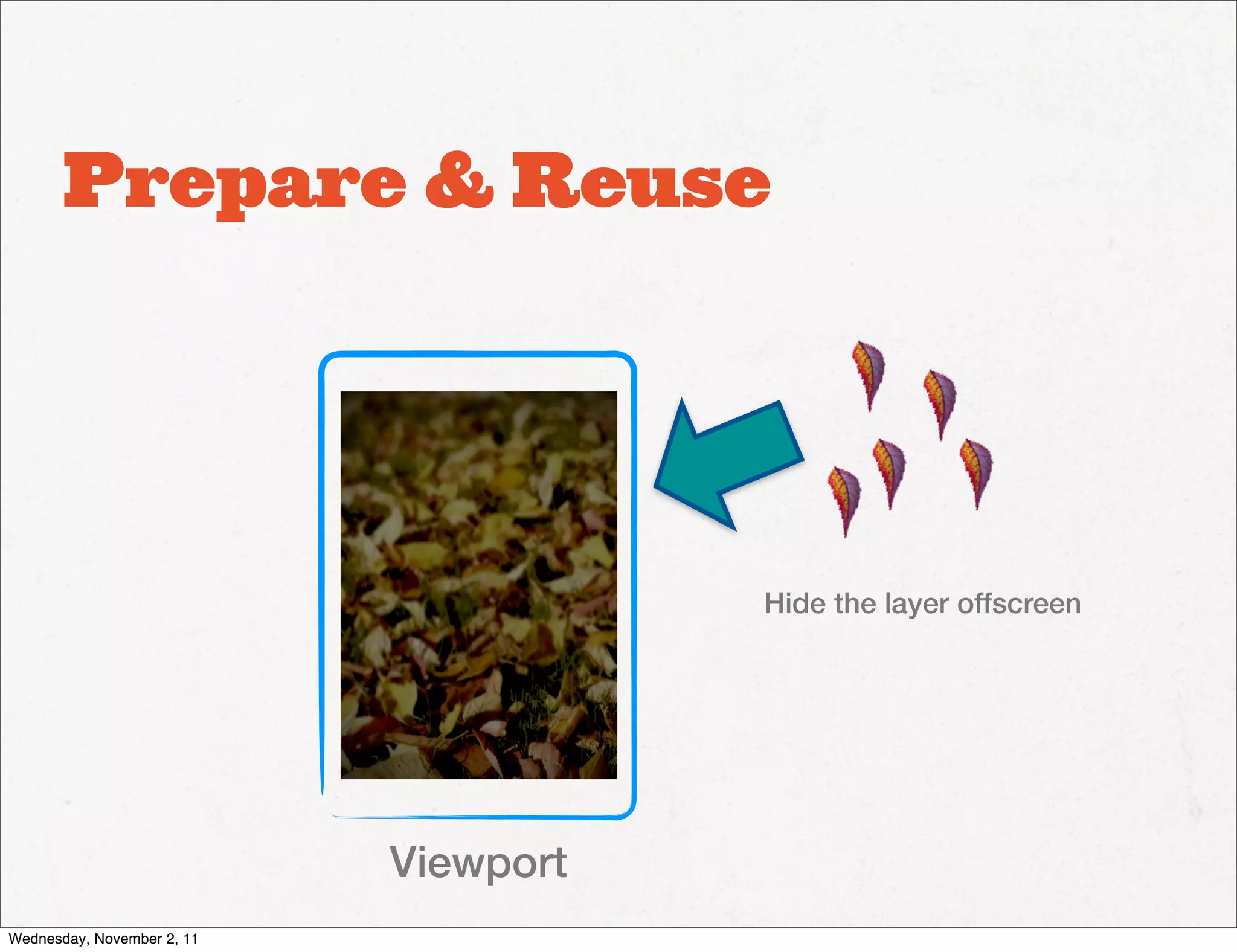 Prepare & Reuse

Hide the layer offscreen

Viewport

Wednesday, November 2, 11